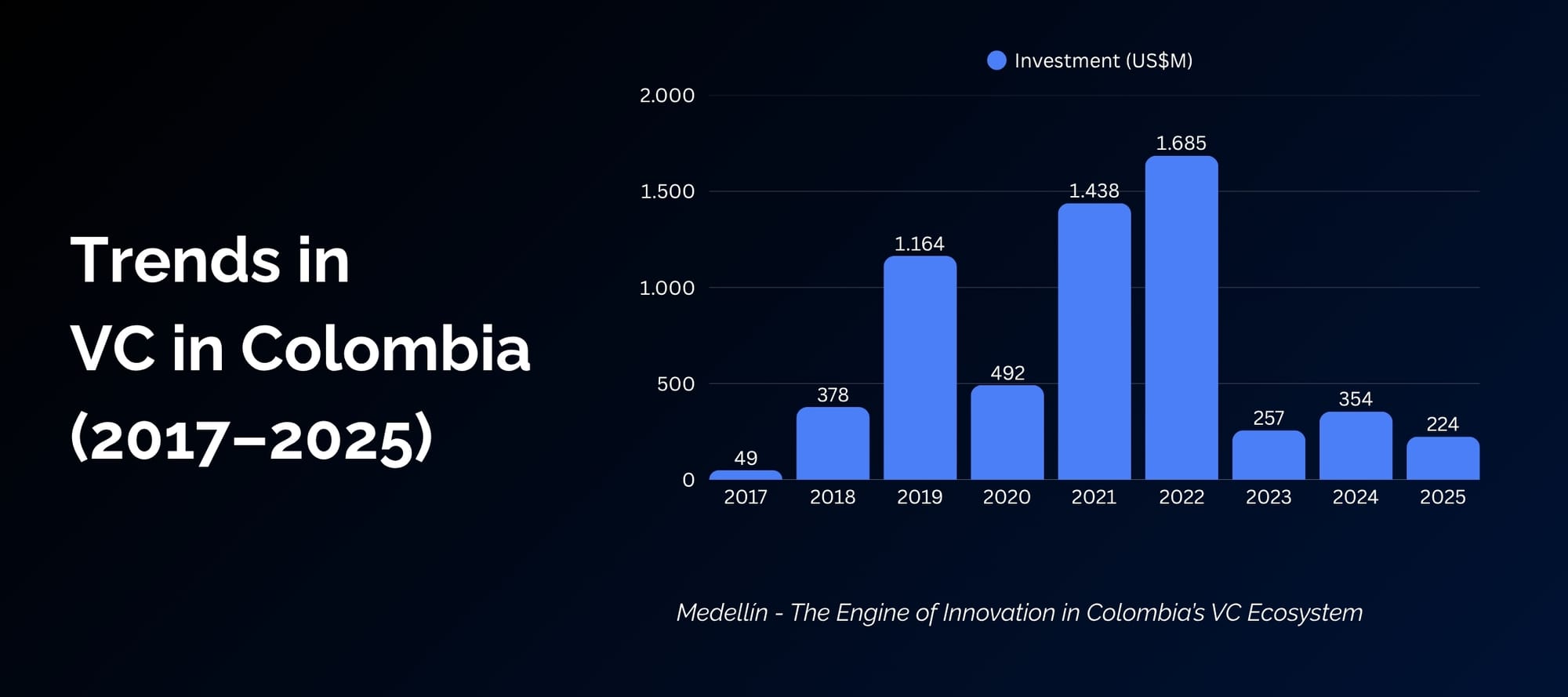 Trends in VC in Colombia (2017–2025)

Investment (US$M)

2.000
1.500
1.000
500
0

49
378
1.164
492
1.438
1.685
257
354
224

2017
2018
2019
2020
2021
2022
2023
2024
2025

Medellín - The Engine of Innovation in Colombia's VC Ecosystem